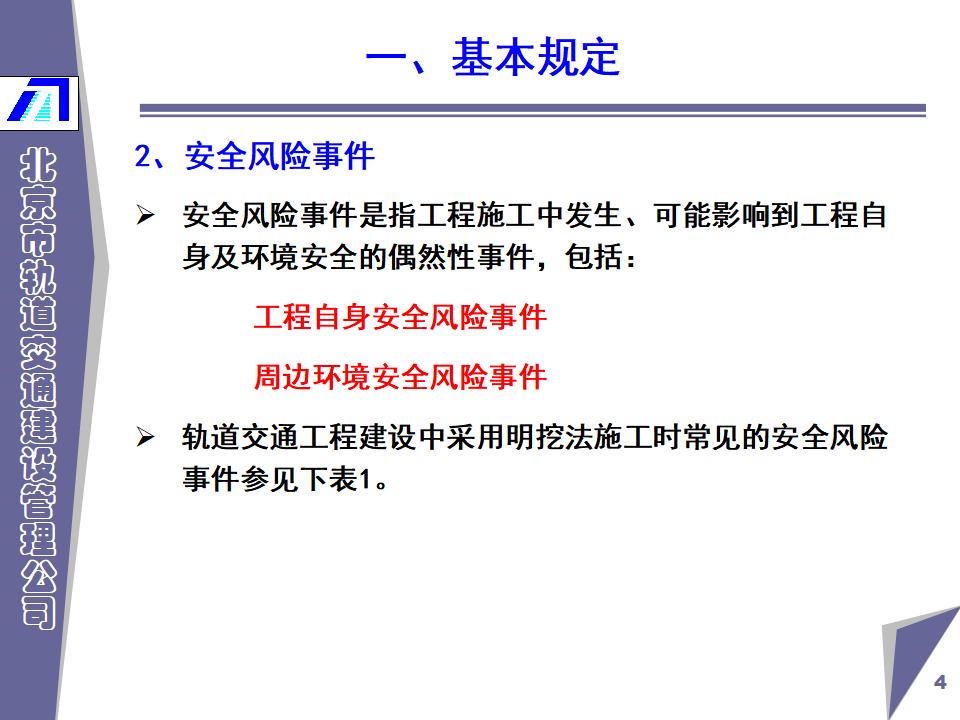 北京市轨道交通建设管理公司

一、基本规定

2、安全风险事件

➢ 安全风险事件是指工程施工中发生、可能影响到工程自身及环境安全的偶然性事件，包括：

工程自身安全风险事件

周边环境安全风险事件

➢ 轨道交通工程建设中采用明挖法施工时常见的安全风险事件参见下表1。

4